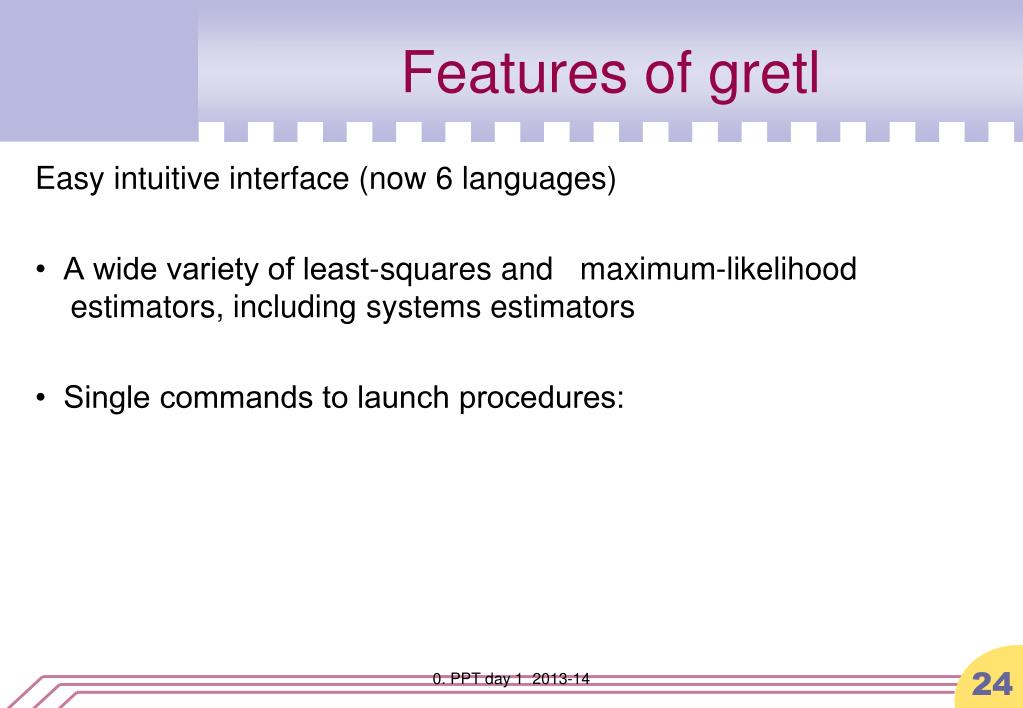 Features of gretl

Easy intuitive interface (now 6 languages)

• A wide variety of least-squares and maximum-likelihood estimators, including systems estimators

• Single commands to launch procedures:

0. PPT day 1 2013-14

24